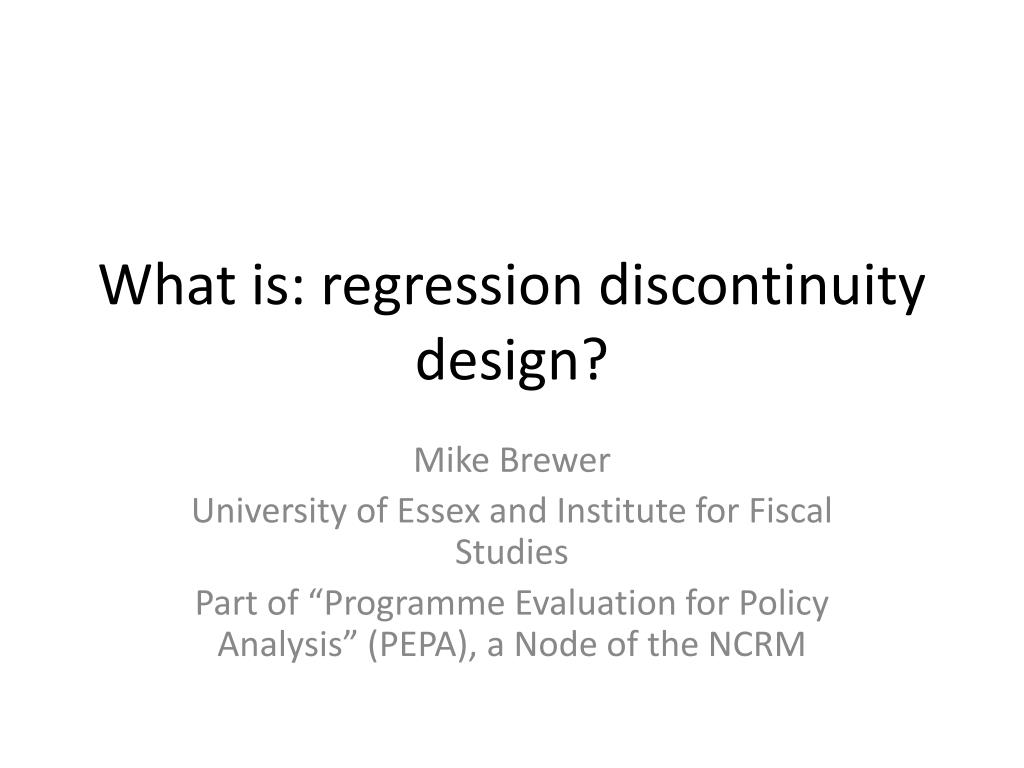 What is: regression discontinuity design?

Mike Brewer

University of Essex and Institute for Fiscal Studies

Part of “Programme Evaluation for Policy Analysis” (PEPA), a Node of the NCRM